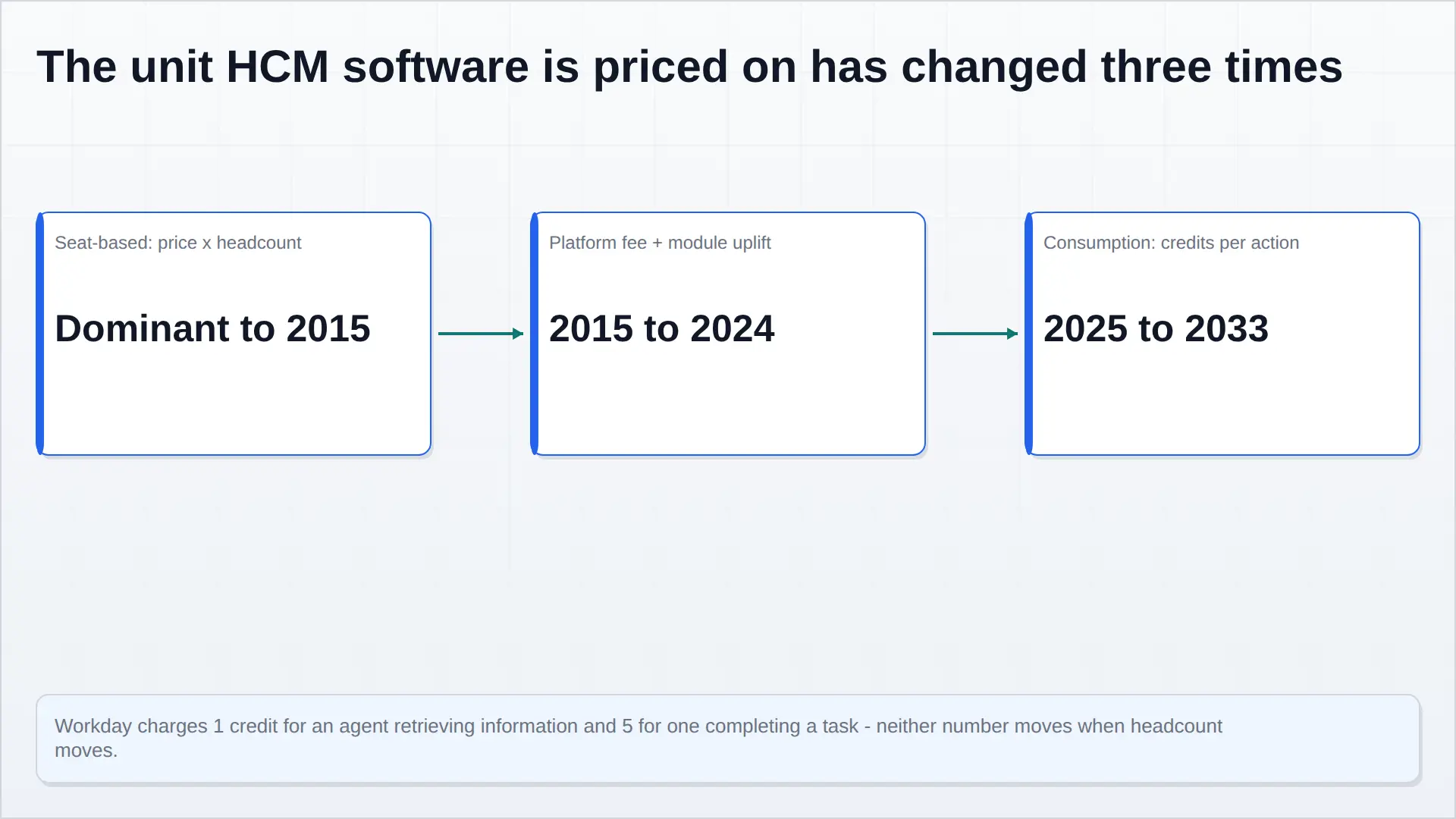 The unit HCM software is priced on has changed three times

Seat-based: price x headcount

Dominant to 2015

Platform fee + module uplift

2015 to 2024

Consumption: credits per action

2025 to 2033

Workday charges 1 credit for an agent retrieving information and 5 for one completing a task - neither number moves when headcount moves.